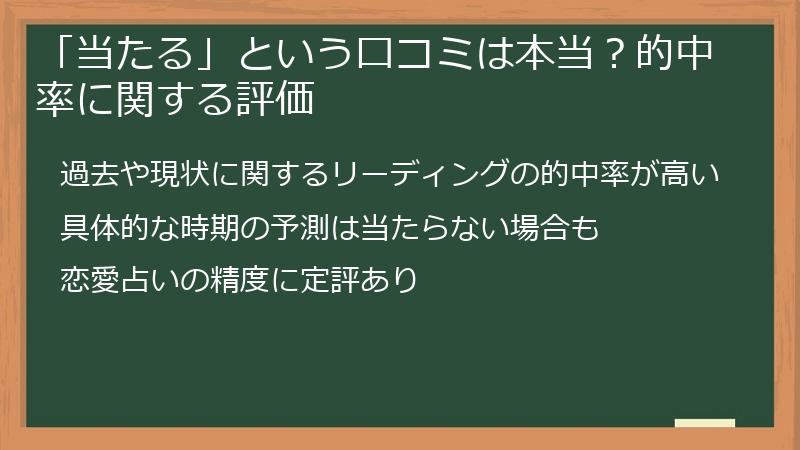 「当たる」という口コミは本当？的中率に関する評価

過去や現状に関するリーディングの的中率が高い

具体的な時期の予測は当たらない場合も

恋愛占いの精度に定評あり